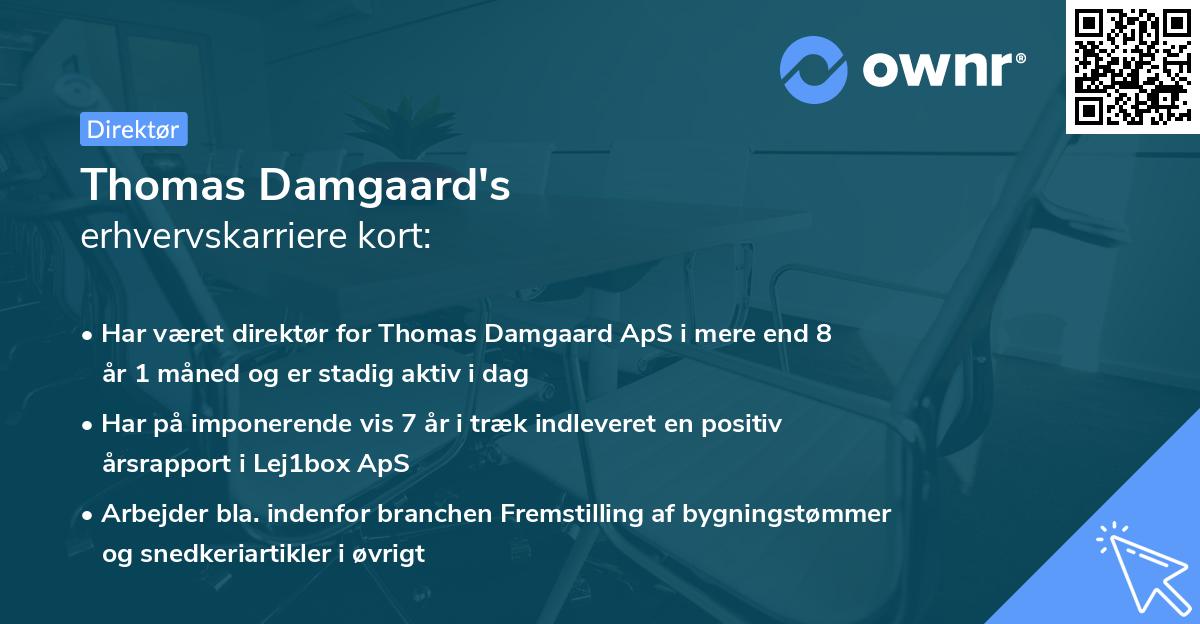 ownr®

Direktør

Thomas Damgaard's
erhvervskarriere kort:

• Har været direktør for Thomas Damgaard ApS i mere end 8 år 1 måned og er stadig aktiv i dag

• Har på imponerende vis 7 år i træk indleveret en positiv årsrapport i Lej1box ApS

• Arbejder bla. indenfor branchen Fremstilling af bygningstømmer og snedkeriartikler i øvrigt